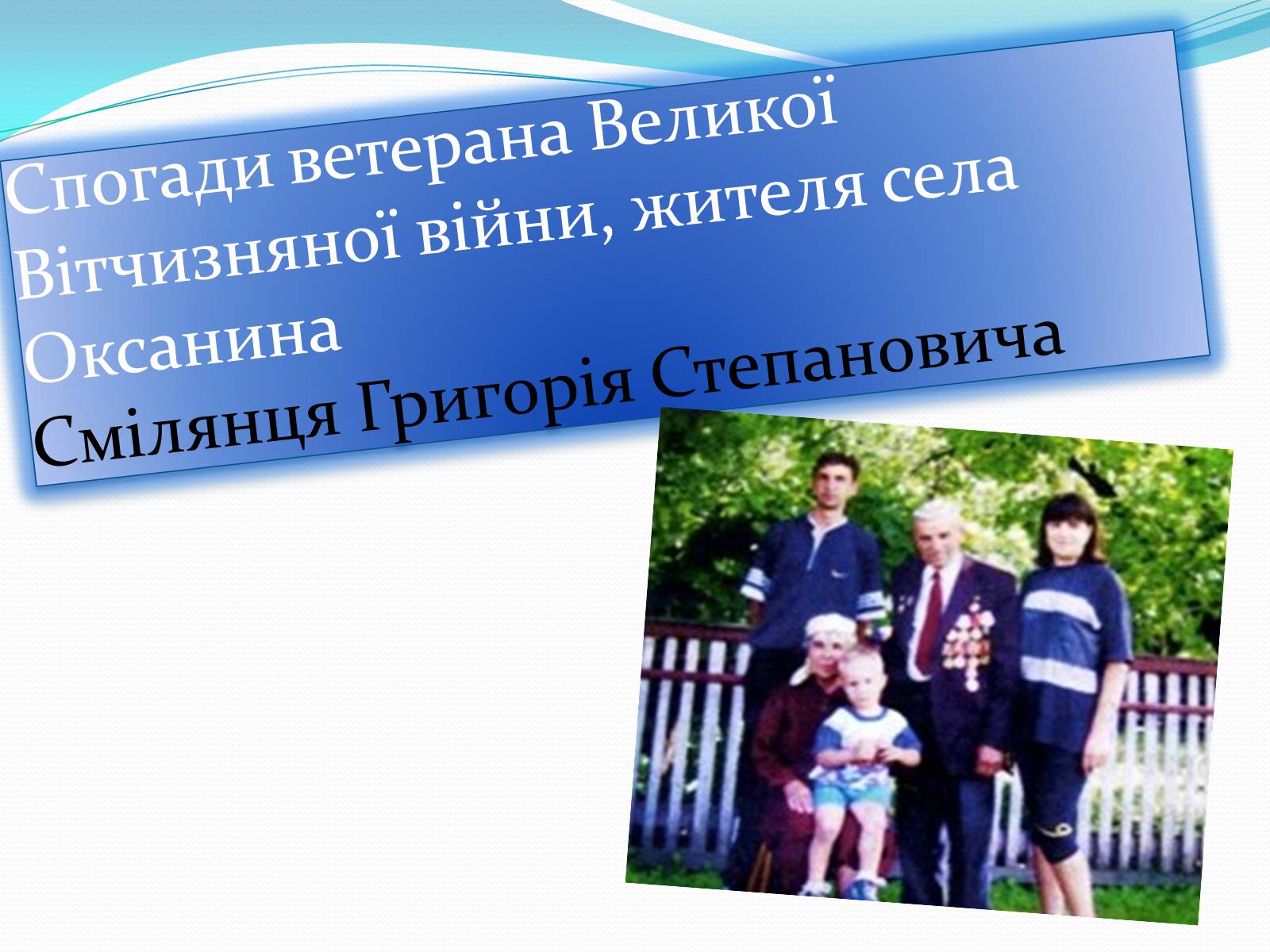 Спогади ветерана Великої Вітчизняної війни, жителя села Оксанина
Смілянця Григорія Степановича